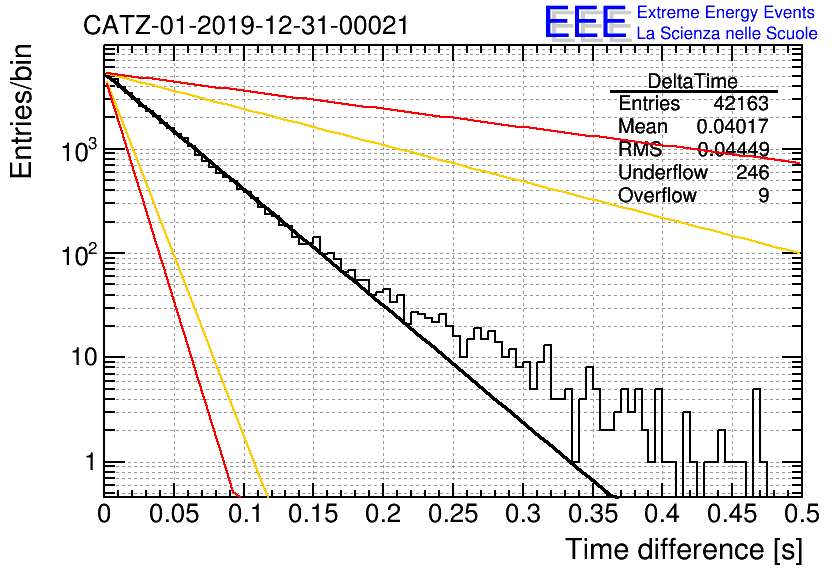 CATZ-01-2019-12-31-00021

EEE Extreme Energy Events
La Scienza nelle Scuole

| DeltaTime | |
|---|---|
| Entries | 42163 |
| Mean | 0.04017 |
| RMS | 0.04449 |
| Underflow | 246 |
| Overflow | 9 |

Entries/bin

$10^3$
$10^2$
10
1

0 0.05 0.1 0.15 0.2 0.25 0.3 0.35 0.4 0.45 0.5

Time difference [s]